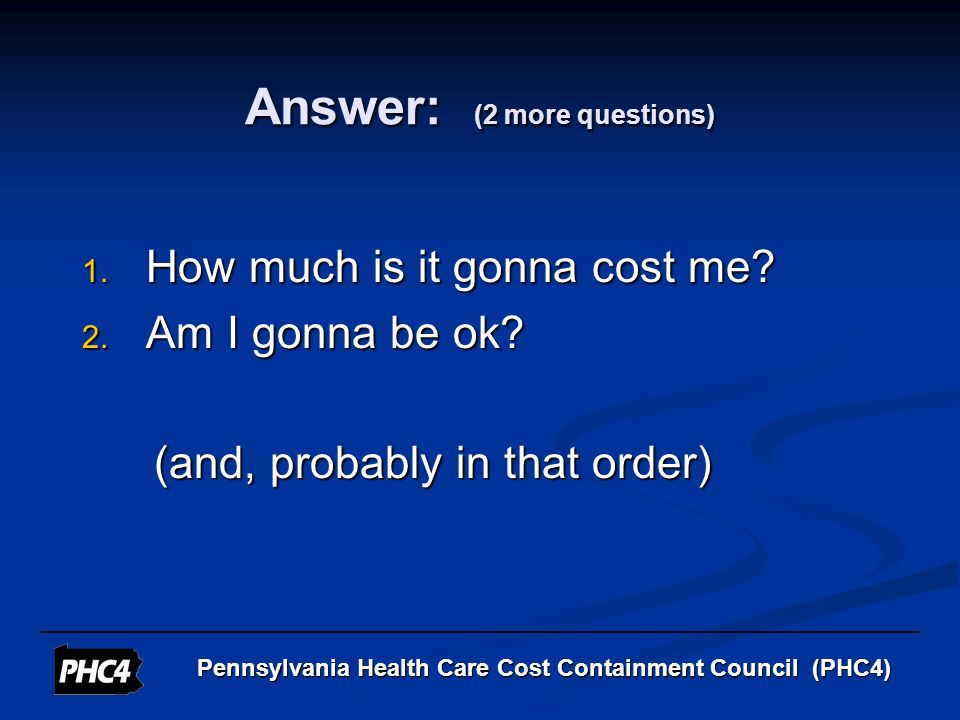 Answer: (2 more questions)

1. How much is it gonna cost me?
2. Am I gonna be ok?

(and, probably in that order)

PHC4

Pennsylvania Health Care Cost Containment Council (PHC4)